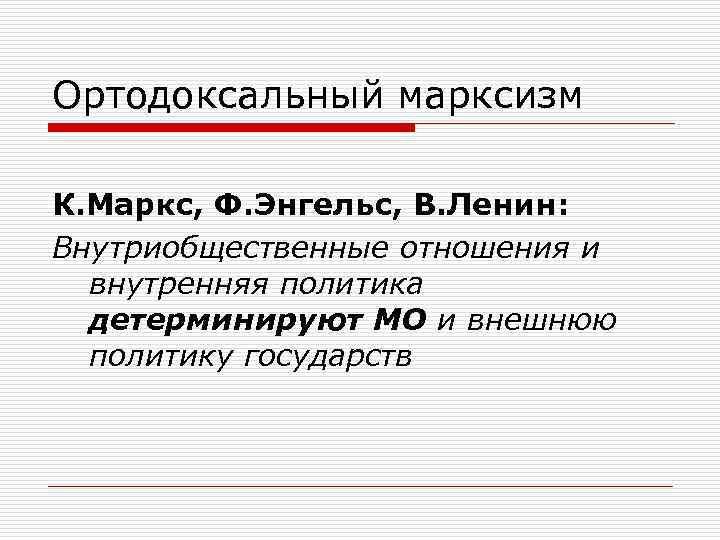 Ортодоксальный марксизм

К.Маркс, Ф.Энгельс, В.Ленин:

Внутриобщественные отношения и внутренняя политика детерминируют МО и внешнюю политику государств